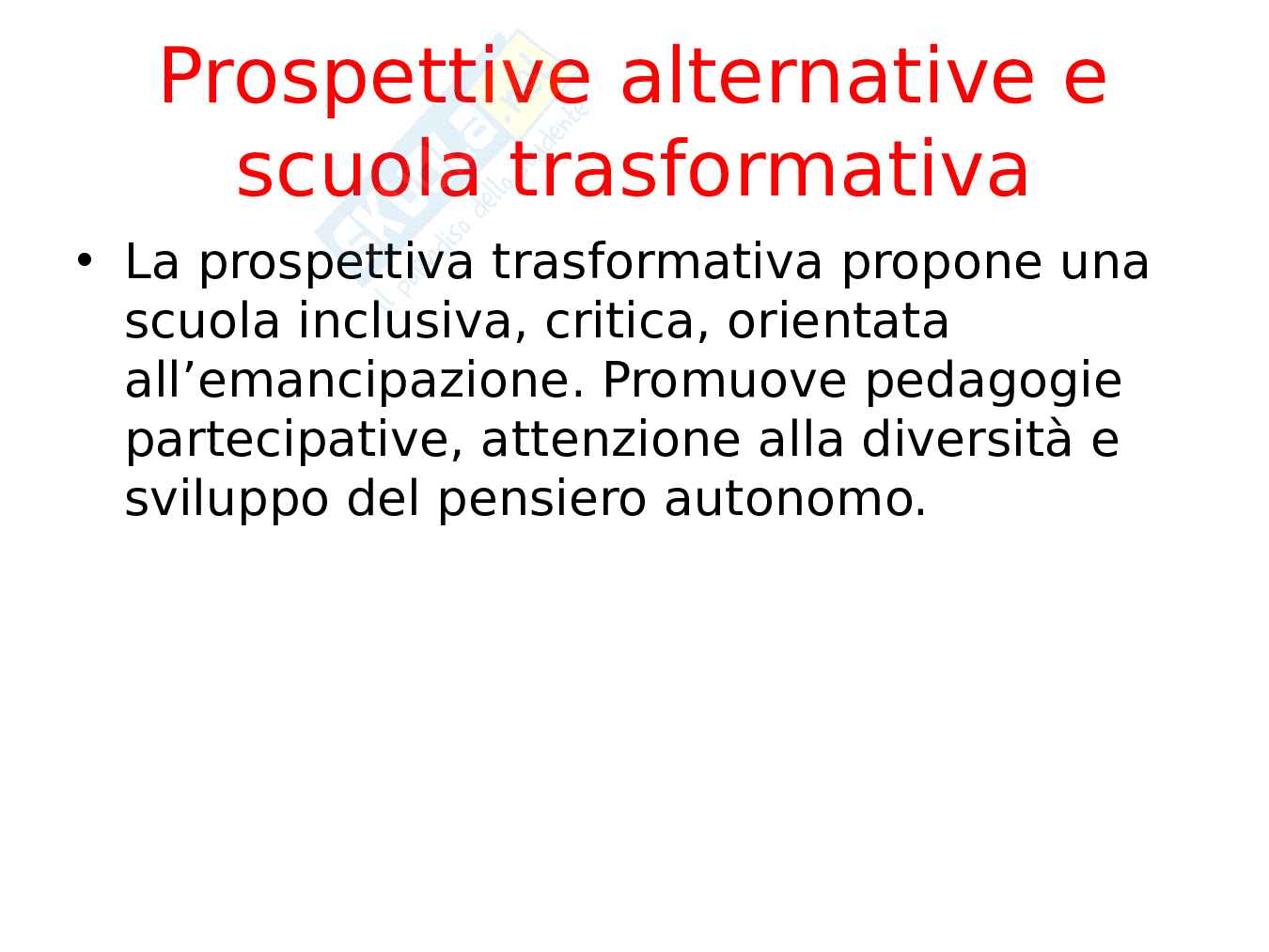 Prospettive alternative e scuola trasformativa

• La prospettiva trasformativa propone una scuola inclusiva, critica, orientata all’emancipazione. Promuove pedagogie partecipative, attenzione alla diversità e sviluppo del pensiero autonomo.

Skuola.net il paradiso dello studente